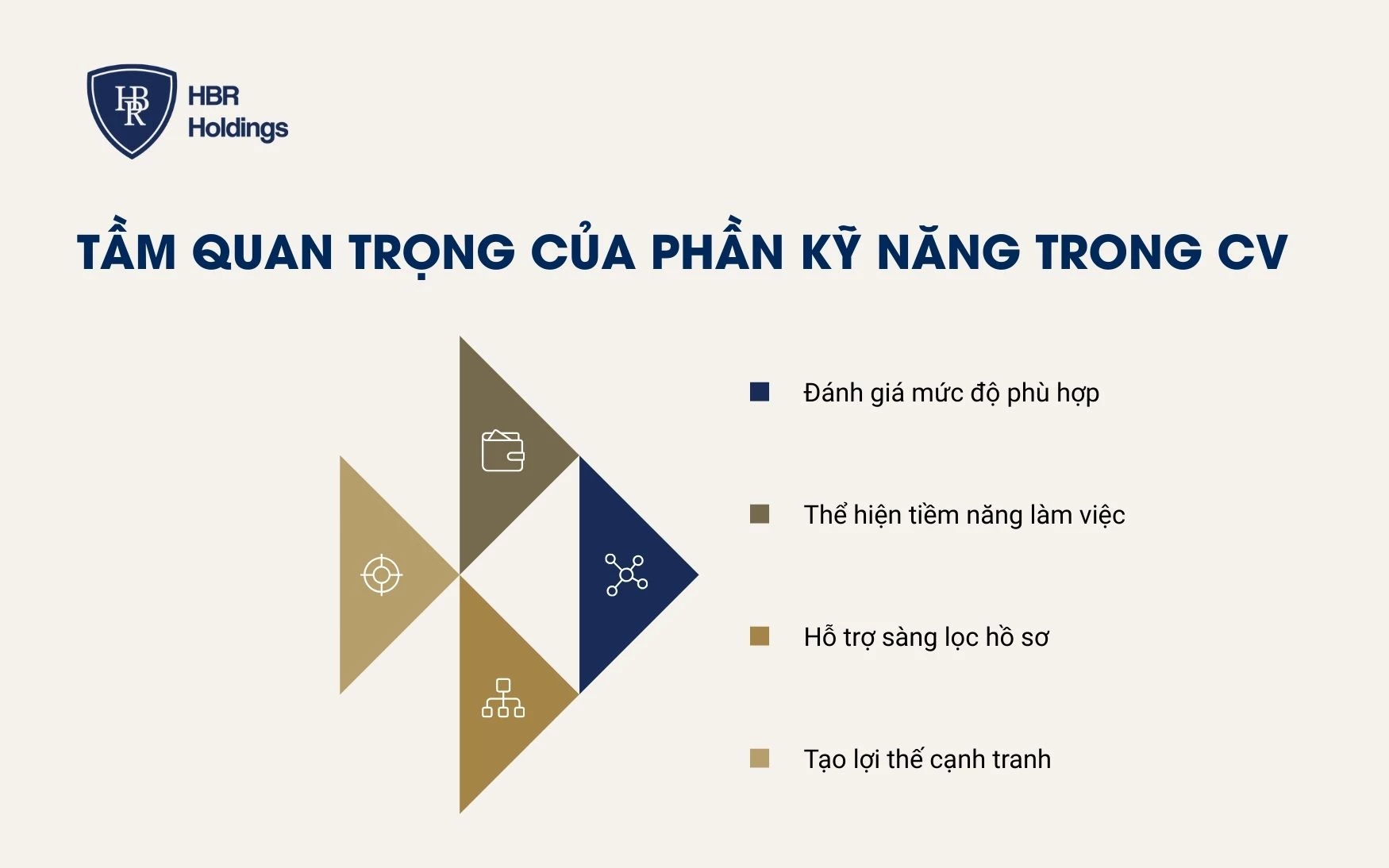 HBR
HBR Holdings

TẦM QUAN TRỌNG CỦA PHẦN KỸ NĂNG TRONG CV

Đánh giá mức độ phù hợp

Thể hiện tiềm năng làm việc

Hỗ trợ sàng lọc hồ sơ

Tạo lợi thế cạnh tranh